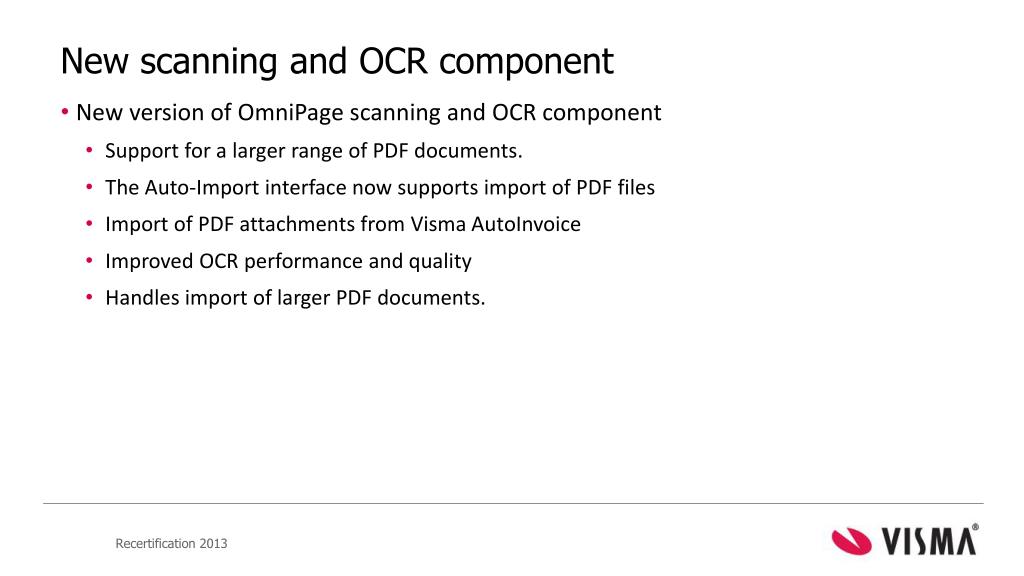 New scanning and OCR component

• New version of OmniPage scanning and OCR component
  • Support for a larger range of PDF documents.
  • The Auto-Import interface now supports import of PDF files
  • Import of PDF attachments from Visma AutoInvoice
  • Improved OCR performance and quality
  • Handles import of larger PDF documents.

Recertification 2013

VISMA®